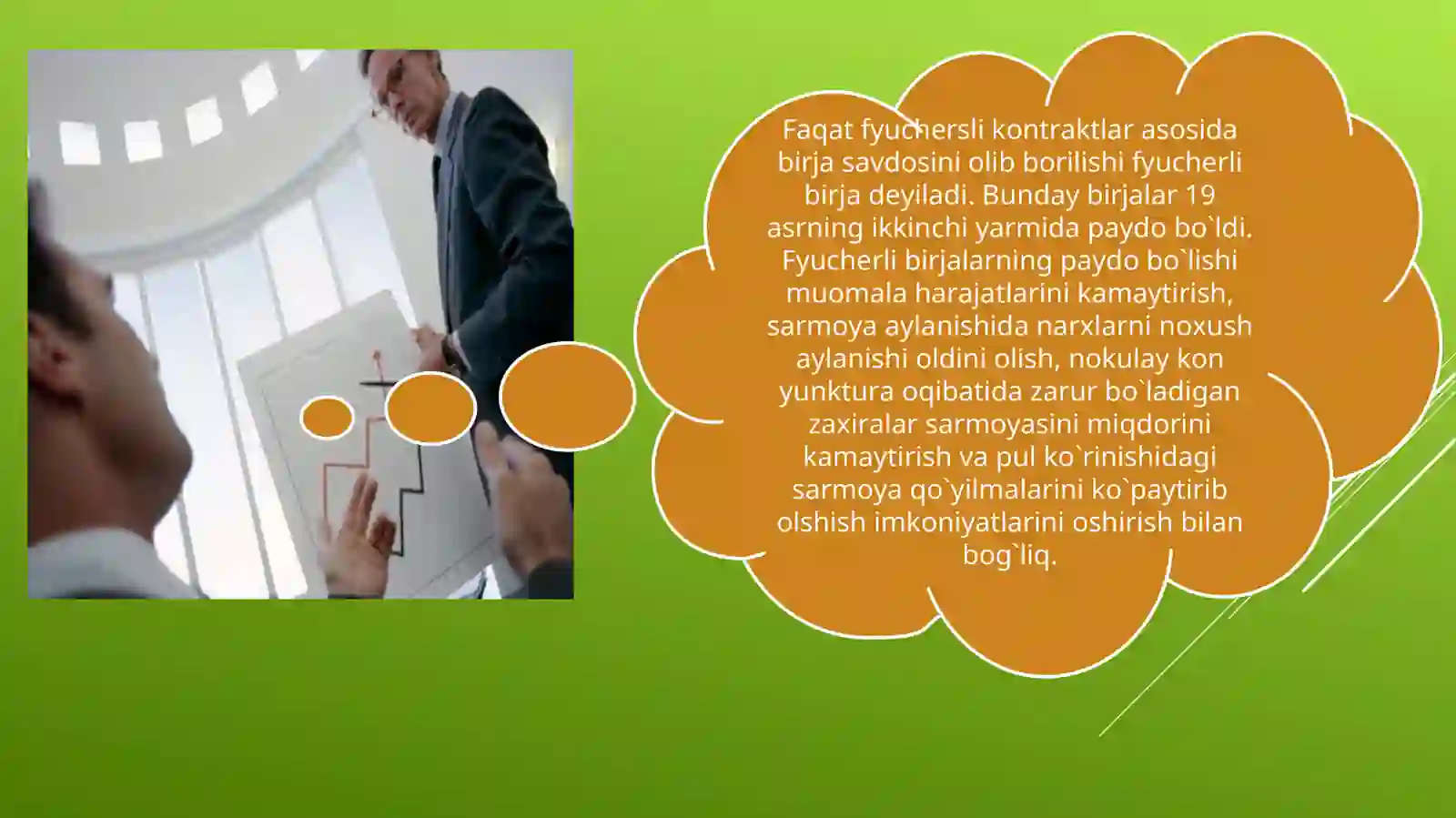 Faqat fyuchersli kontraktlar asosida birja savdosini olib borilishi fyucherli birja deyiladi. Bunday birjalar 19 asrning ikkinchi yarmida paydo bo`ldi. Fyucherli birjalarning paydo bo`lishi muomala harajatlarini kamaytirish, sarmoya aylanishida narxlarni noxush aylanishi oldini olish, nokulay kon yunktura oqibatida zarur bo`ladigan zaxiralar sarmoyasini miqdorini kamaytirish va pul ko`rinishidagi sarmoya qo`yilmalarini ko`paytirib olshish imkoniyatlarini oshirish bilan bog`liq.